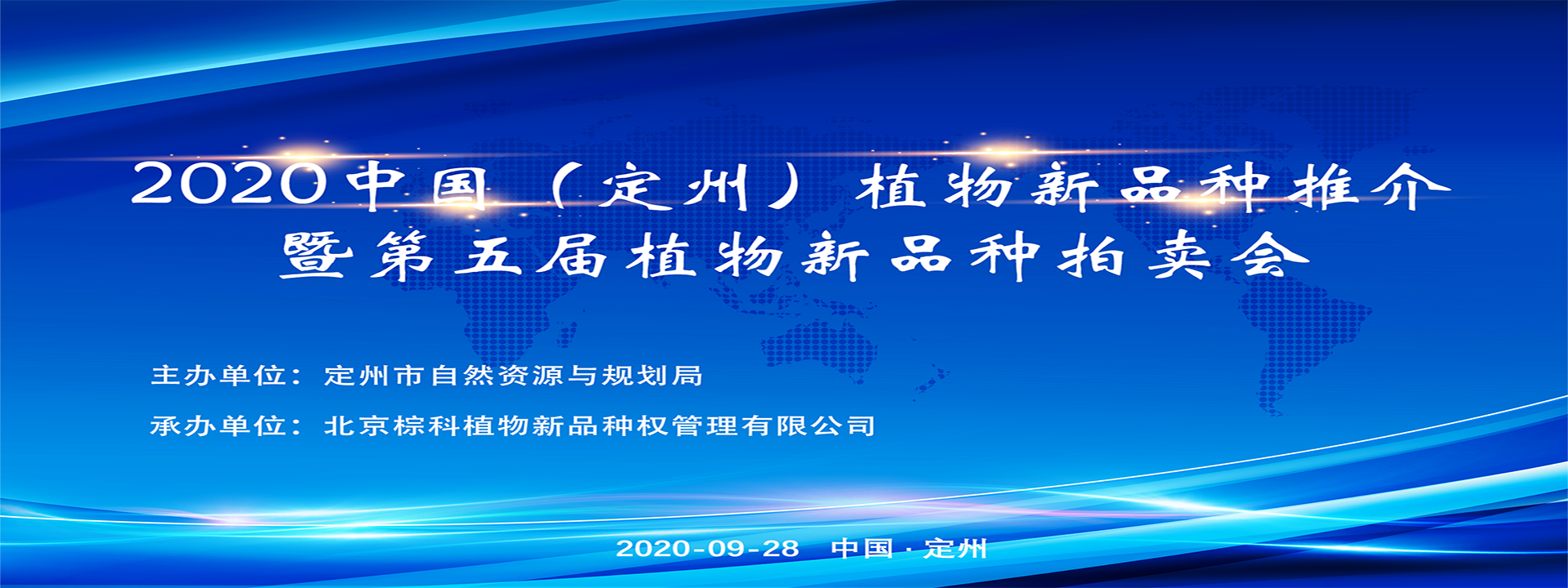 2020中国（定州）植物新品种推介
暨第五届植物新品种拍卖会

主办单位：定州市自然资源与规划局

承办单位：北京棕科植物新品种权管理有限公司

2020-09-28 中国·定州